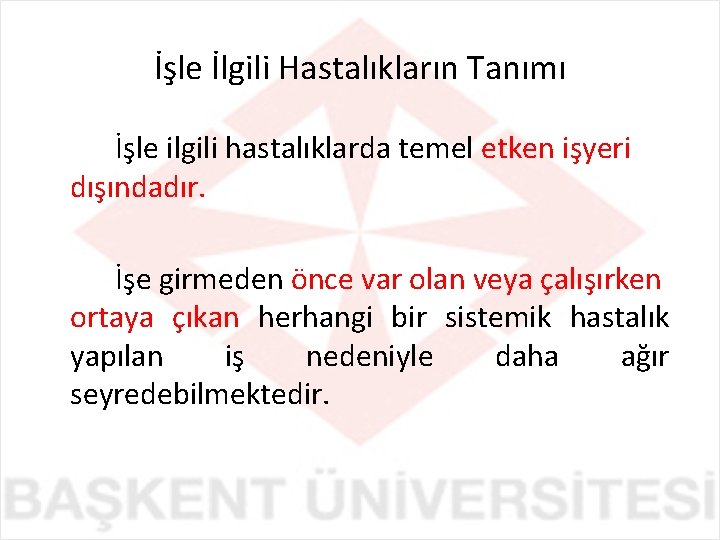 İşle İlgili Hastalıkların Tanımı

İşle ilgili hastalıklarda temel etken işyeri dışındadır.

İşe girmeden önce var olan veya çalışırken ortaya çıkan herhangi bir sistemik hastalık yapılan iş nedeniyle daha ağır seyredebilmektedir.

BAŞKENT ÜNİVERSİTESİ